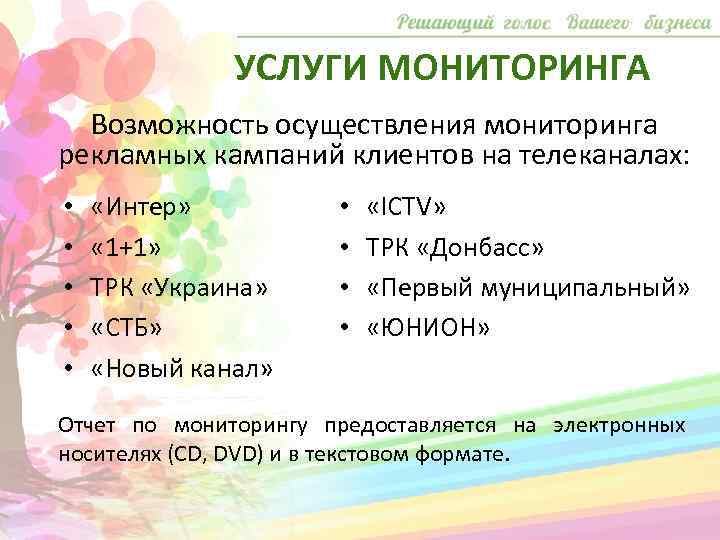 Решающий голос Вашего бизнеса

УСЛУГИ МОНИТОРИНГА

Возможность осуществления мониторинга рекламных кампаний клиентов на телеканалах:

• «Интер»
• «1+1»
• ТРК «Украина»
• «СТБ»
• «Новый канал»

• «ICTV»
• ТРК «Донбасс»
• «Первый муниципальный»
• «ЮНИОН»

Отчет по мониторингу предоставляется на электронных носителях (CD, DVD) и в текстовом формате.